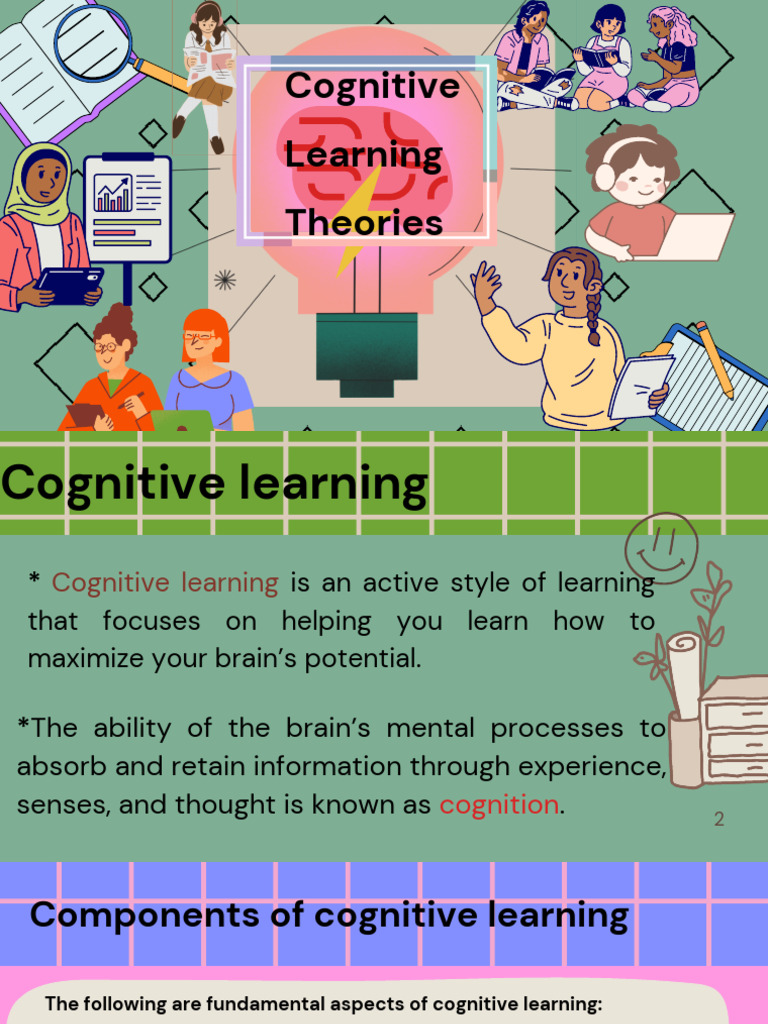 Cognitive
Learning
Theories

Cognitive learning

* Cognitive learning is an active style of learning that focuses on helping you learn how to maximize your brain's potential.

*The ability of the brain's mental processes to absorb and retain information through experience, senses, and thought is known as cognition.

2

Components of cognitive learning

The following are fundamental aspects of cognitive learning: